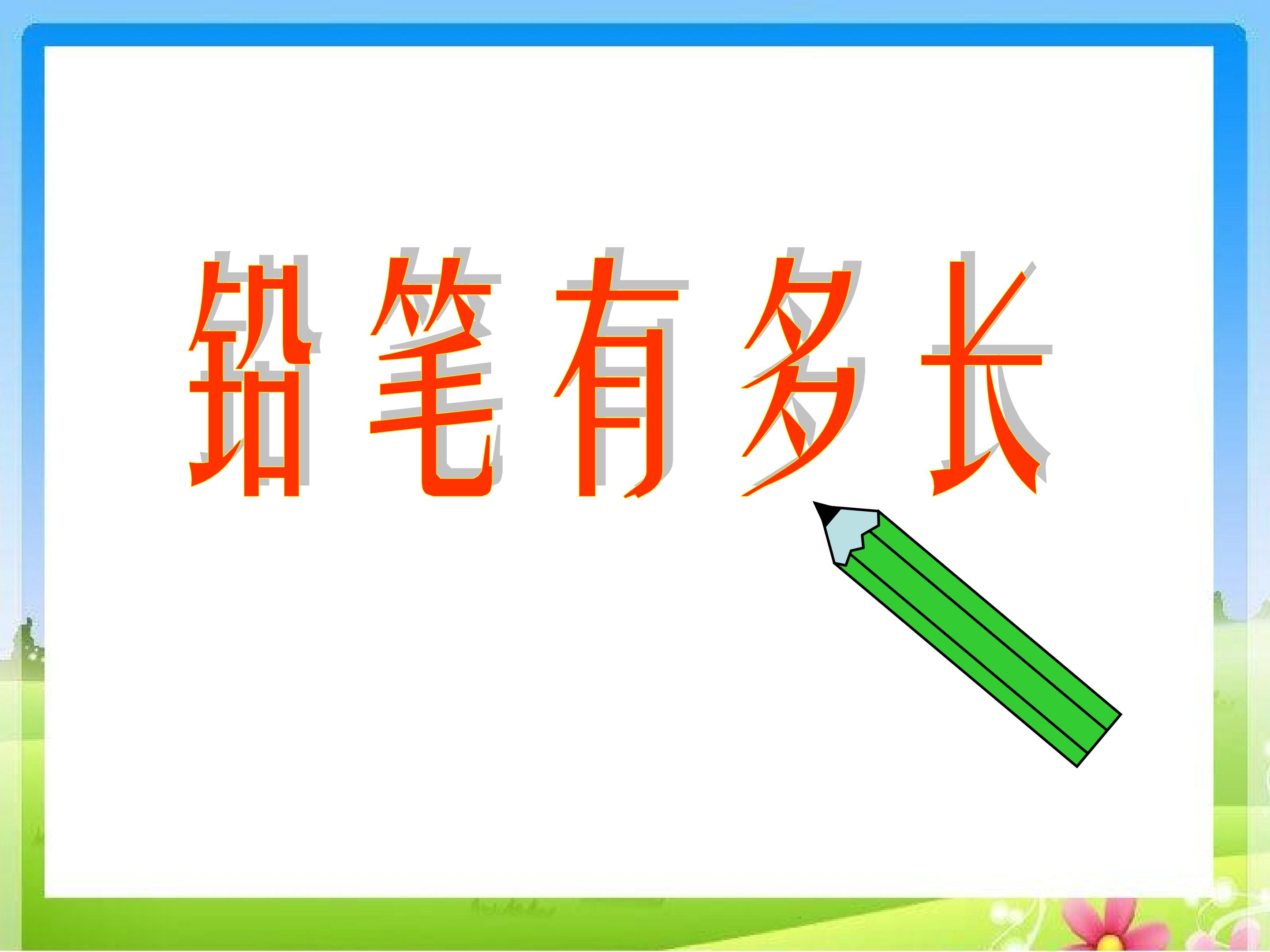 铅笔有多长